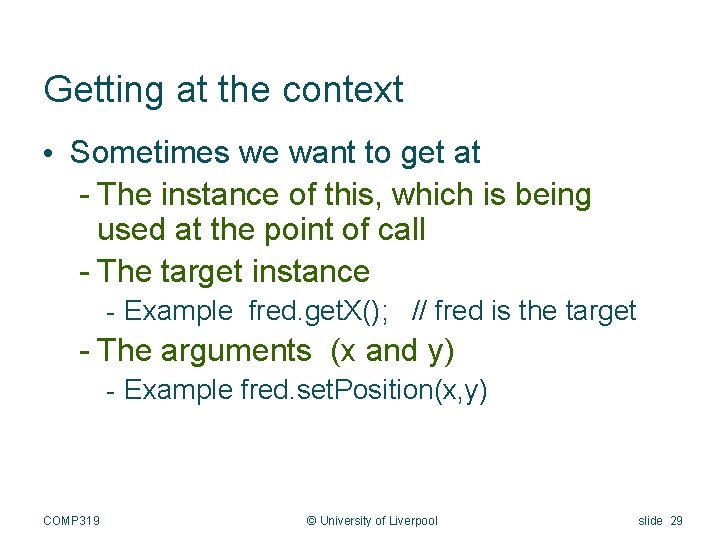 Getting at the context

• Sometimes we want to get at
- The instance of this, which is being used at the point of call
- The target instance
- Example fred.getX(); // fred is the target
- The arguments (x and y)
- Example fred.setPosition(x,y)

COMP319 © University of Liverpool slide 29